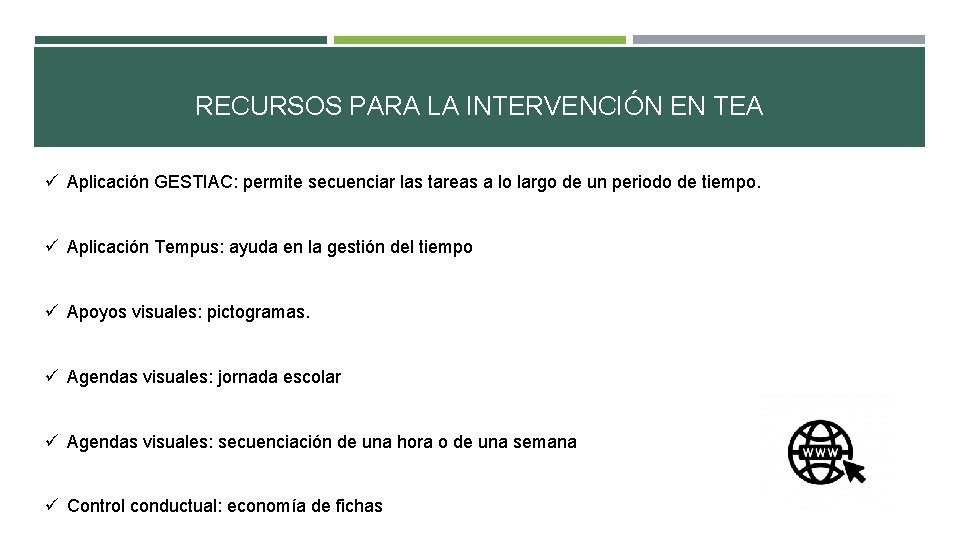 RECURSOS PARA LA INTERVENCIÓN EN TEA

✓ Aplicación GESTIAC: permite secuenciar las tareas a lo largo de un periodo de tiempo.

✓ Aplicación Tempus: ayuda en la gestión del tiempo

✓ Apoyos visuales: pictogramas.

✓ Agendas visuales: jornada escolar

✓ Agendas visuales: secuenciación de una hora o de una semana

✓ Control conductual: economía de fichas

WWW